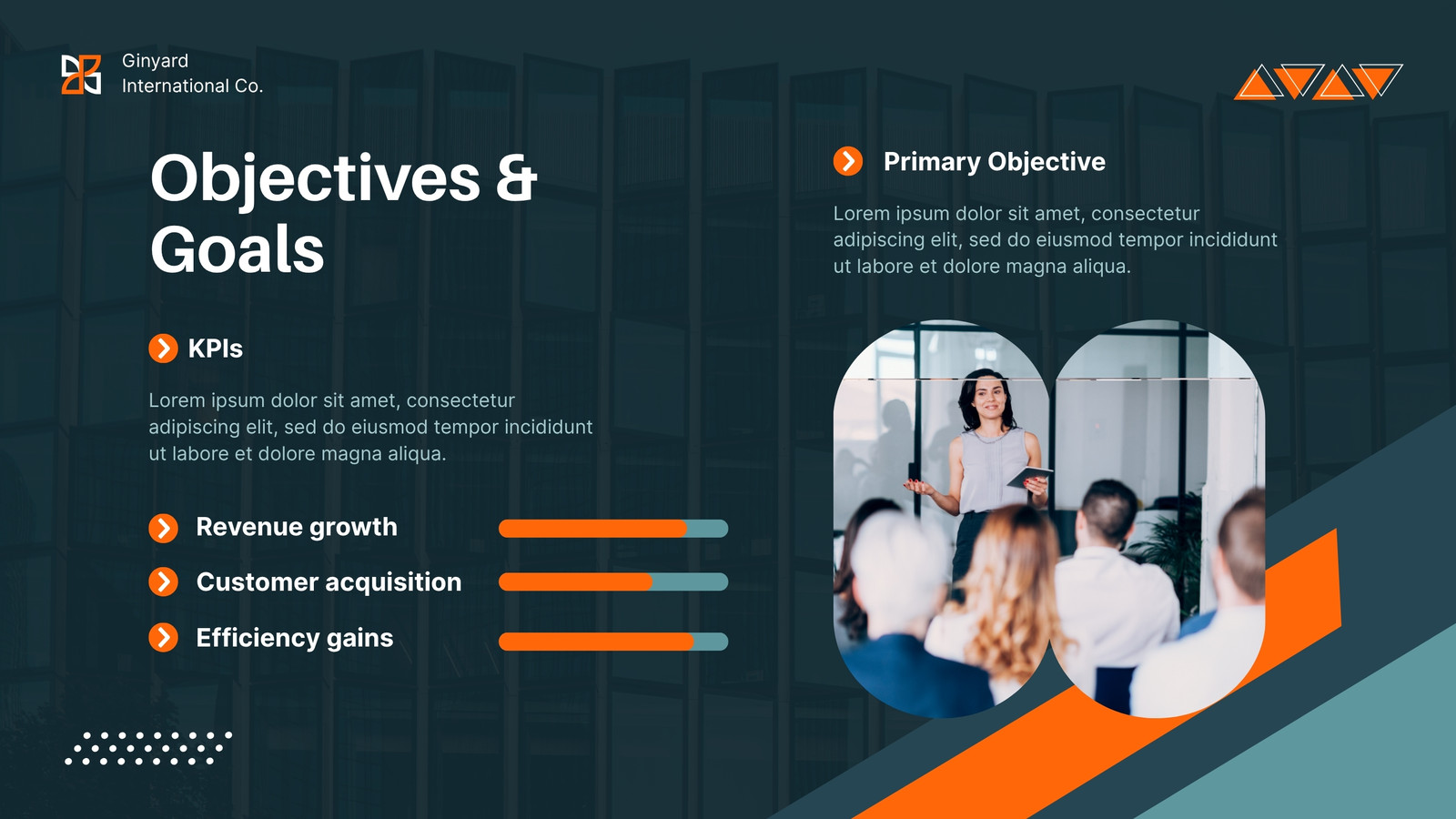 Ginyard International Co.

Objectives & Goals

KPIs

Lorem ipsum dolor sit amet, consectetur adipiscing elit, sed do eiusmod tempor incididunt ut labore et dolore magna aliqua.

Revenue growth

Customer acquisition

Efficiency gains

Primary Objective

Lorem ipsum dolor sit amet, consectetur adipiscing elit, sed do eiusmod tempor incididunt ut labore et dolore magna aliqua.